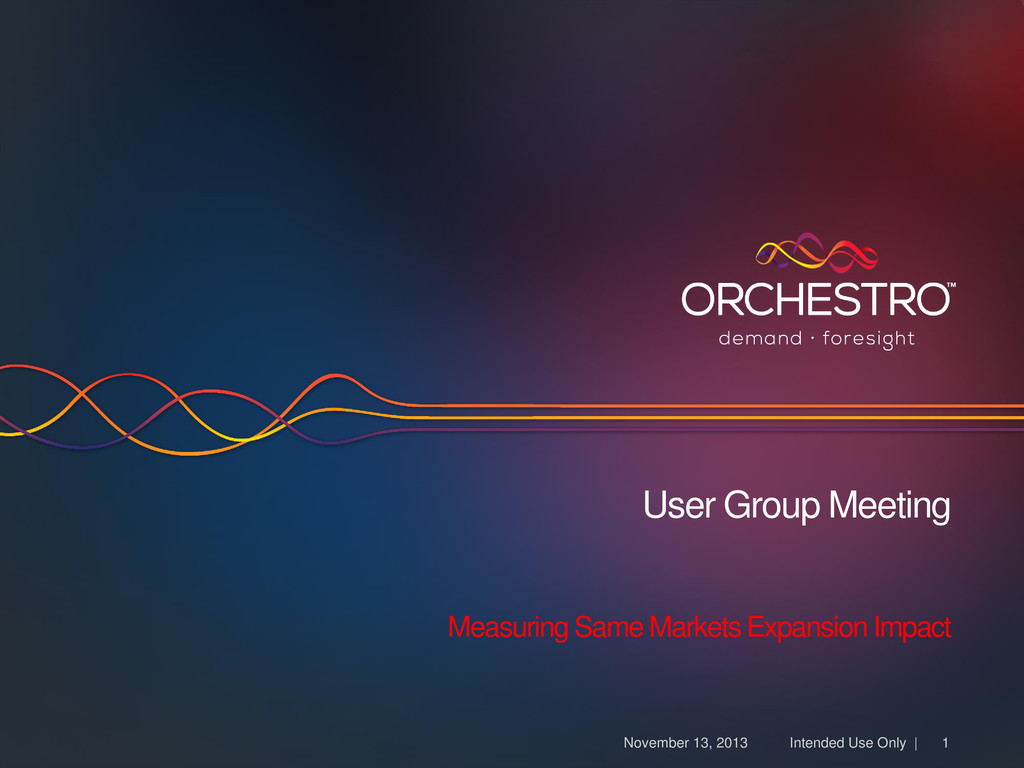 ORCHESTRO™
demand · foresight

User Group Meeting

Measuring Same Markets Expansion Impact

November 13, 2013 Intended Use Only | 1